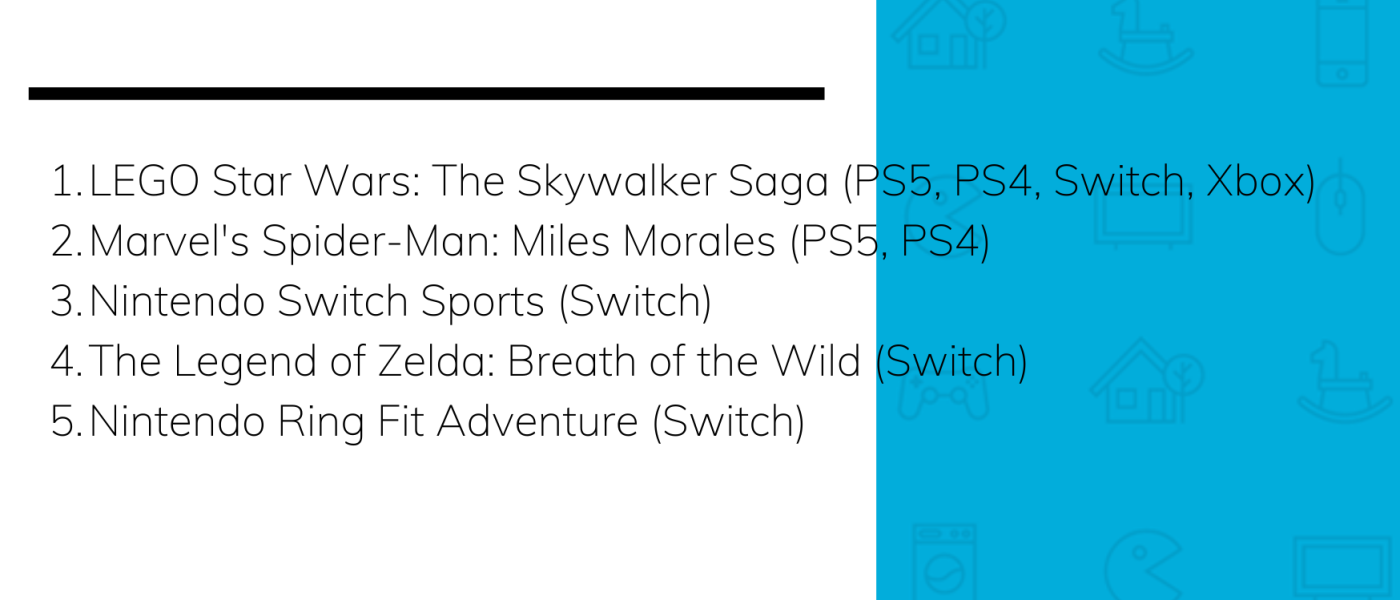 1. LEGO Star Wars: The Skywalker Saga (PS5, PS4, Switch, Xbox)
2. Marvel's Spider-Man: Miles Morales (PS5, PS4)
3. Nintendo Switch Sports (Switch)
4. The Legend of Zelda: Breath of the Wild (Switch)
5. Nintendo Ring Fit Adventure (Switch)